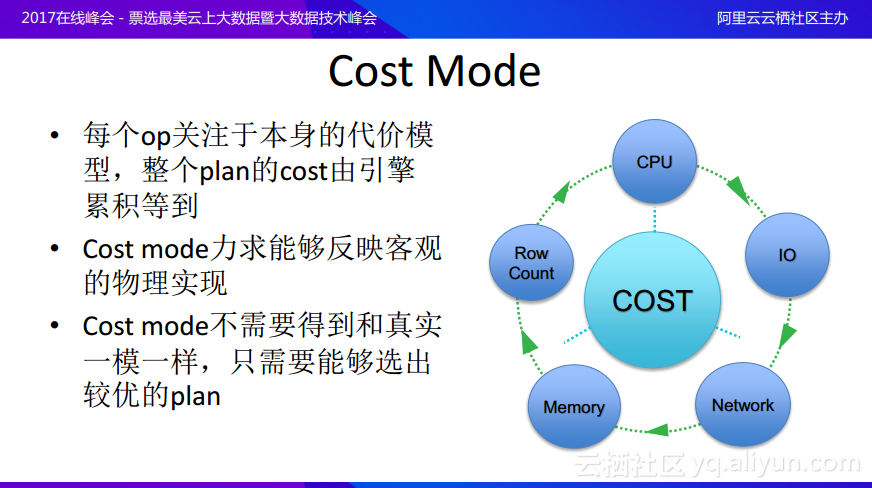 2017在线峰会 - 票选最美云上大数据暨大数据技术峰会

阿里云云栖社区主办

Cost Mode

• 每个op关注于本身的代价模型，整个plan的cost由引擎累积等到

• Cost mode力求能够反映客观的物理实现

• Cost mode不需要得到和真实一模一样，只需要能够选出较优的plan

CPU

IO

Network

Memory

Row Count

COST

云栖社区 yq.aliyun.com